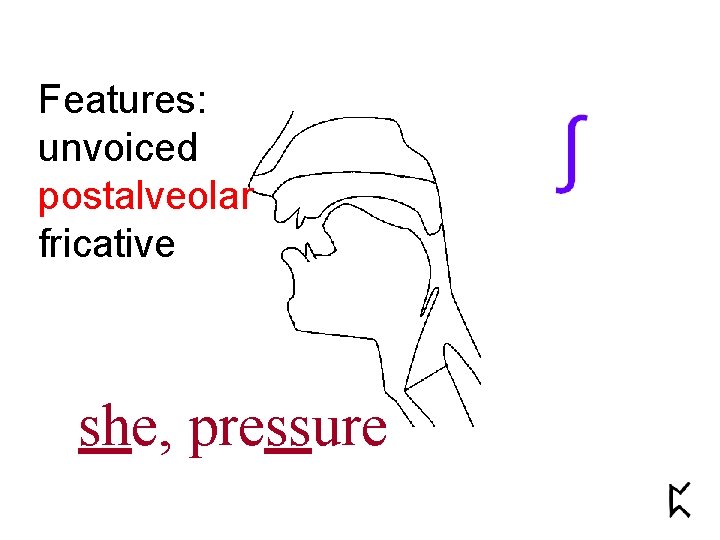 Features:
unvoiced
postalveolar
fricative

ʃ

she, pressure